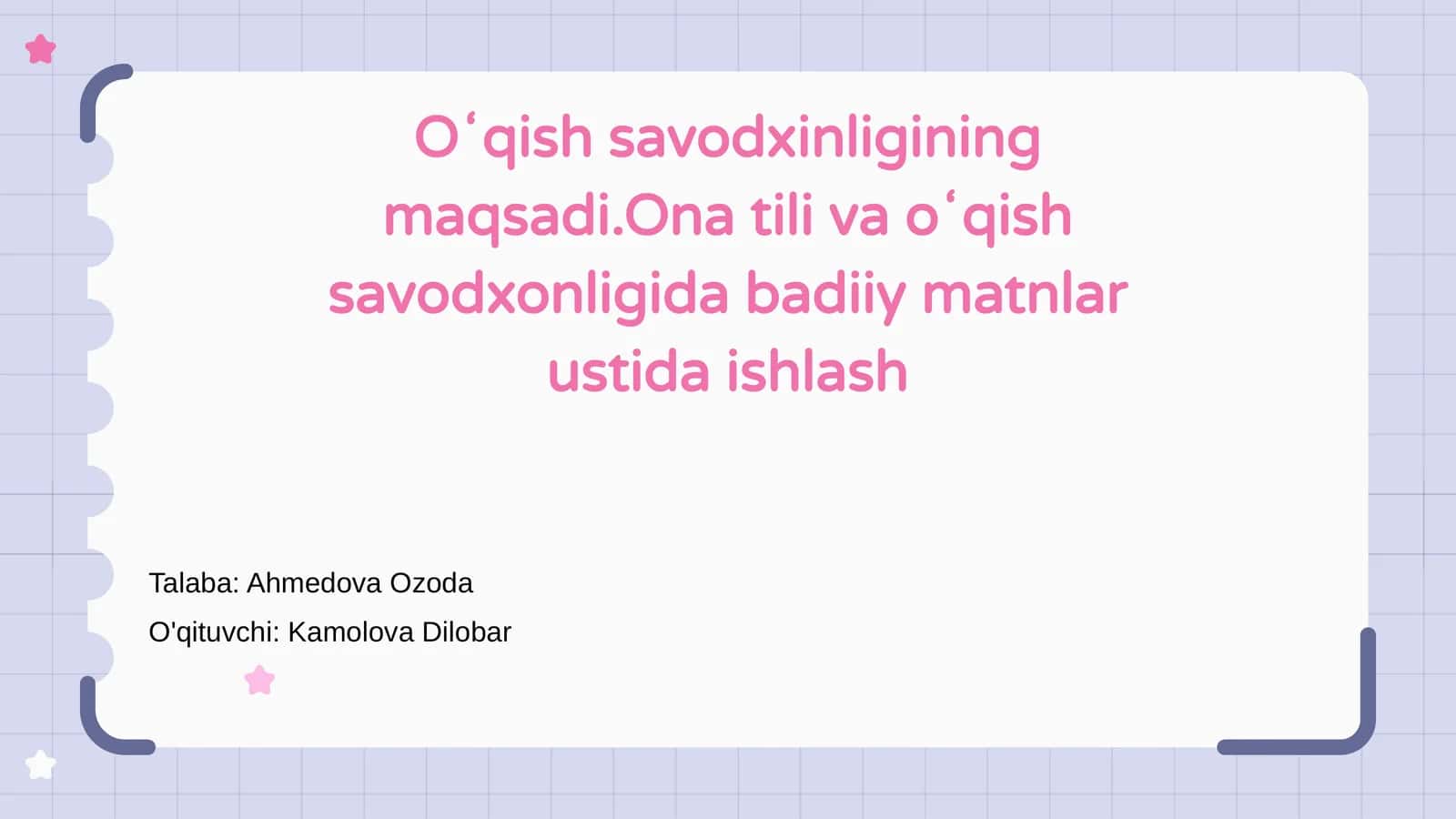 Oʻqish savodxinligining maqsadi.Ona tili va oʻqish savodxonligida badiiy matnlar ustida ishlash

Talaba: Ahmedova Ozoda

O'qituvchi: Kamolova Dilobar